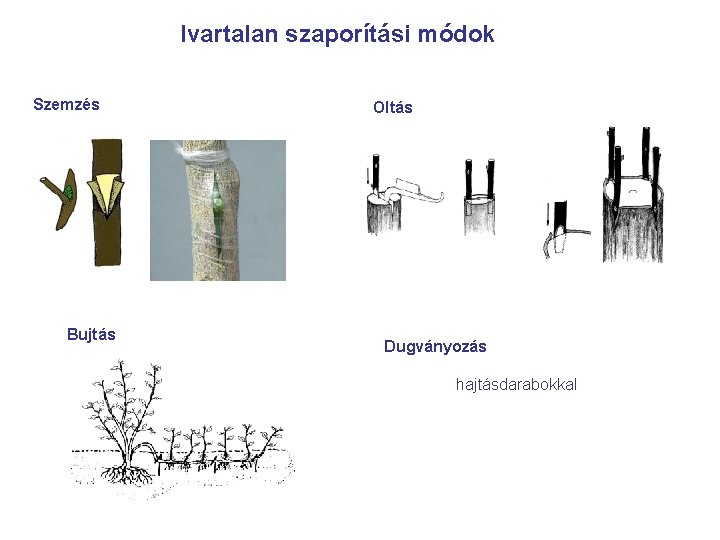 Ivartalan szaporítási módok

Szemzés

Oltás

Bujtás

Dugványozás

hajtásdarabokkal